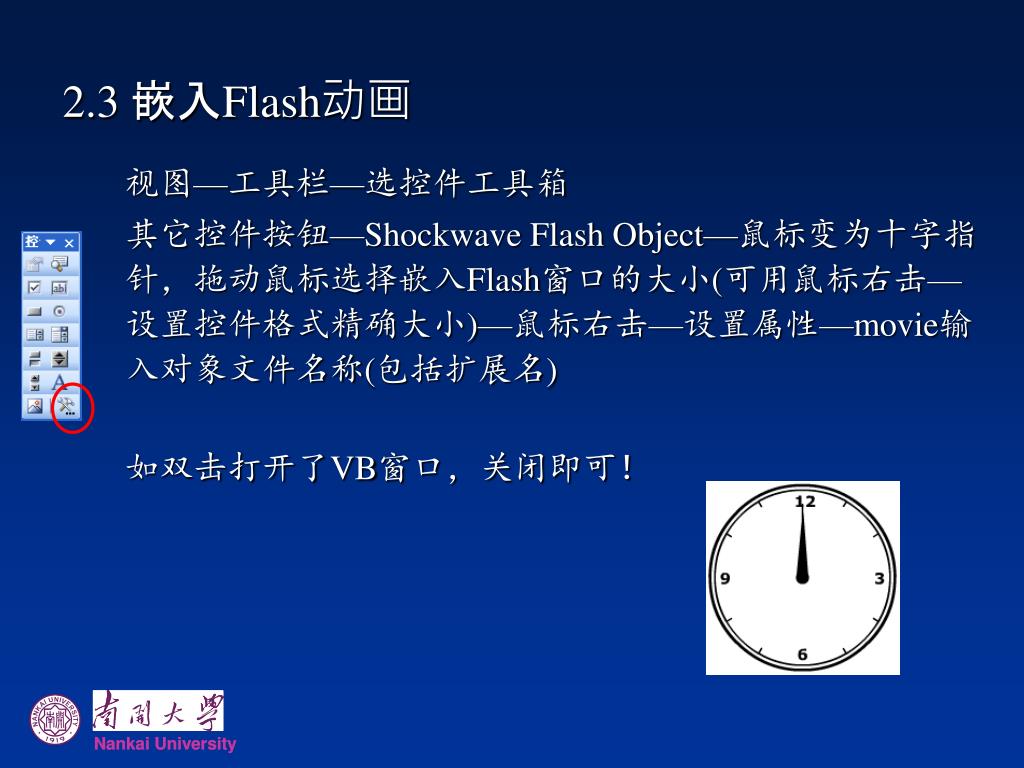 2.3 嵌入Flash动画

视图—工具栏—选控件工具箱

其它控件按钮—Shockwave Flash Object—鼠标变为十字指针，拖动鼠标选择嵌入Flash窗口的大小(可用鼠标右击—设置控件格式精确大小)—鼠标右击—设置属性—movie输入对象文件名称(包括扩展名)

如双击打开了VB窗口，关闭即可！

控

12
9
3
6

NANKAI UNIVERSITY 1919
南開大學
Nankai University